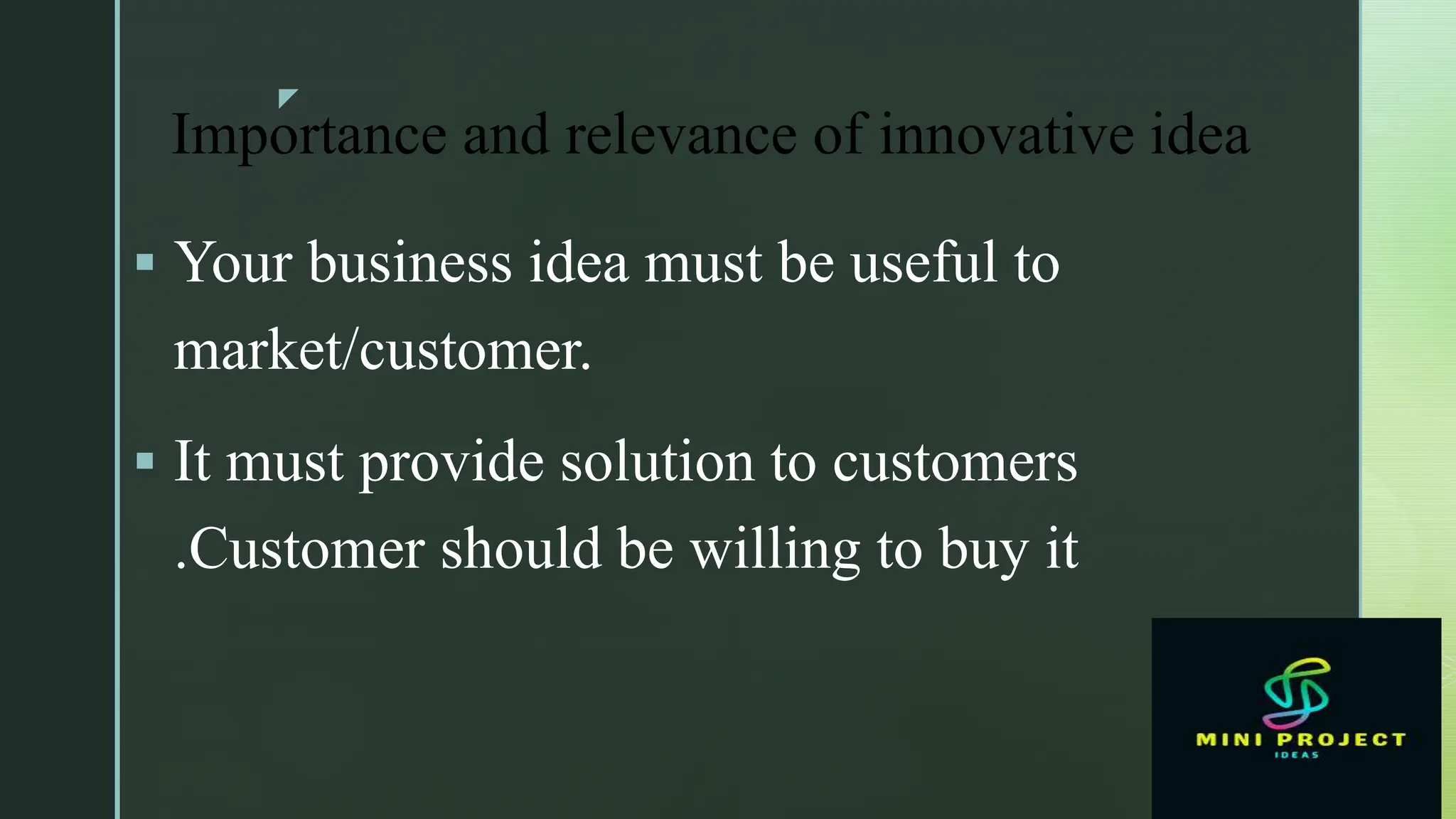 Importance and relevance of innovative idea

▪ Your business idea must be useful to market/customer.

▪ It must provide solution to customers .Customer should be willing to buy it

MINI PROJECT
IDEAS